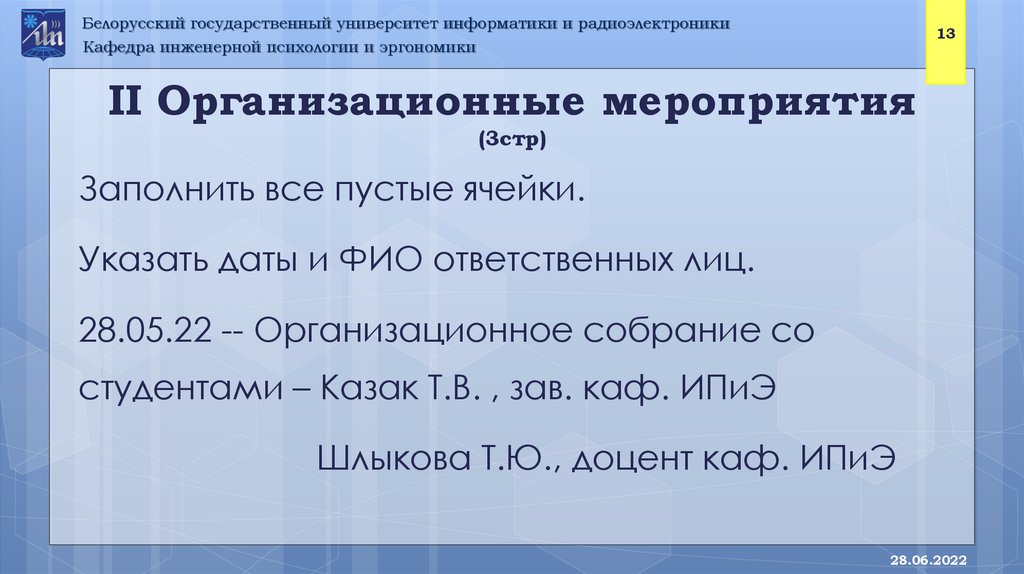 Белорусский государственный университет информатики и радиоэлектроники
Кафедра инженерной психологии и эргономики

13

II Организационные мероприятия
(3стр)

Заполнить все пустые ячейки.

Указать даты и ФИО ответственных лиц.

28.05.22 -- Организационное собрание со студентами – Казак Т.В. , зав. каф. ИПиЭ

Шлыкова Т.Ю., доцент каф. ИПиЭ

28.06.2022